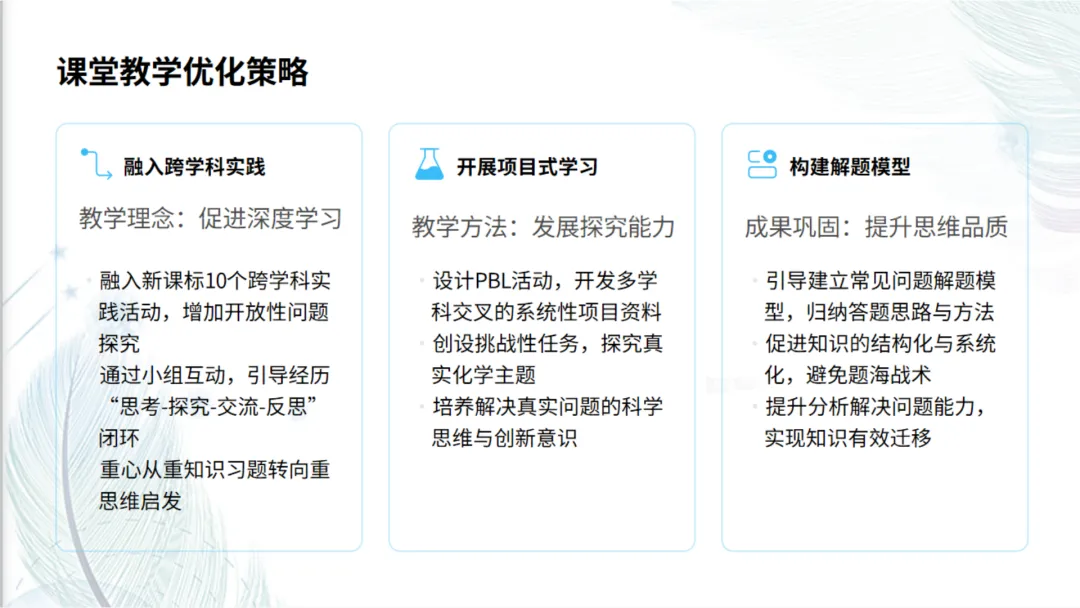 课堂教学优化策略

融入跨学科实践

教学理念：促进深度学习

融入新课标10个跨学科实践活动，增加开放性问题探究
通过小组互动，引导经历“思考-探究-交流-反思”闭环
重心从重知识习题转向重思维启发

开展项目式学习

教学方法：发展探究能力

设计PBL活动，开发多学科交叉的系统性项目资料
创设挑战性任务，探究真实化学主题
培养解决真实问题的科学思维与创新意识

构建解题模型

成果巩固：提升思维品质

引导建立常见问题解题模型，归纳答题思路与方法
促进知识的结构化与系统化，避免题海战术
提升分析解决问题能力，实现知识有效迁移